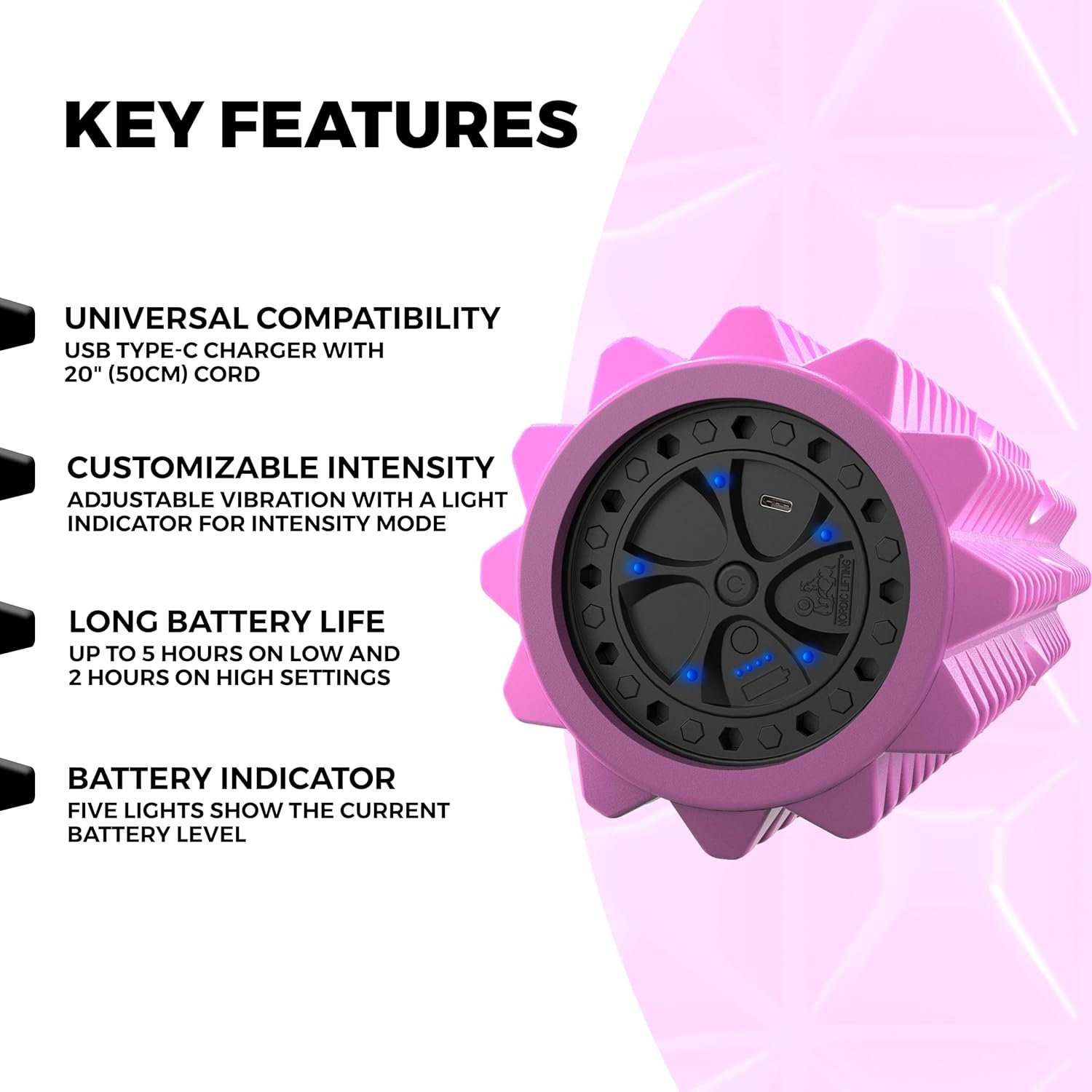 KEY FEATURES

UNIVERSAL COMPATIBILITY
USB TYPE-C CHARGER WITH 20" (50CM) CORD

CUSTOMIZABLE INTENSITY
ADJUSTABLE VIBRATION WITH A LIGHT INDICATOR FOR INTENSITY MODE

LONG BATTERY LIFE
UP TO 5 HOURS ON LOW AND 2 HOURS ON HIGH SETTINGS

BATTERY INDICATOR
FIVE LIGHTS SHOW THE CURRENT BATTERY LEVEL

NORDIC LIFTING